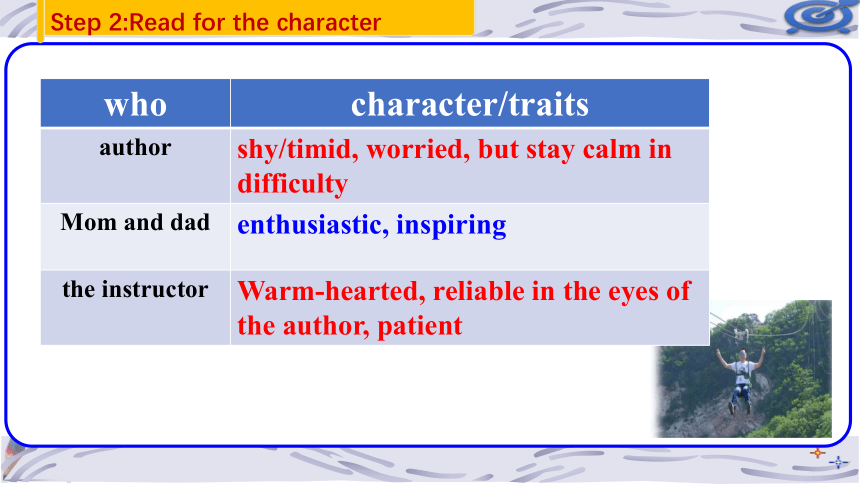 Step 2:Read for the character

| who | character/traits |
|---|---|
| author | shy/timid, worried, but stay calm in difficulty |
| Mom and dad | enthusiastic, inspiring |
| the instructor | Warm-hearted, reliable in the eyes of the author, patient |